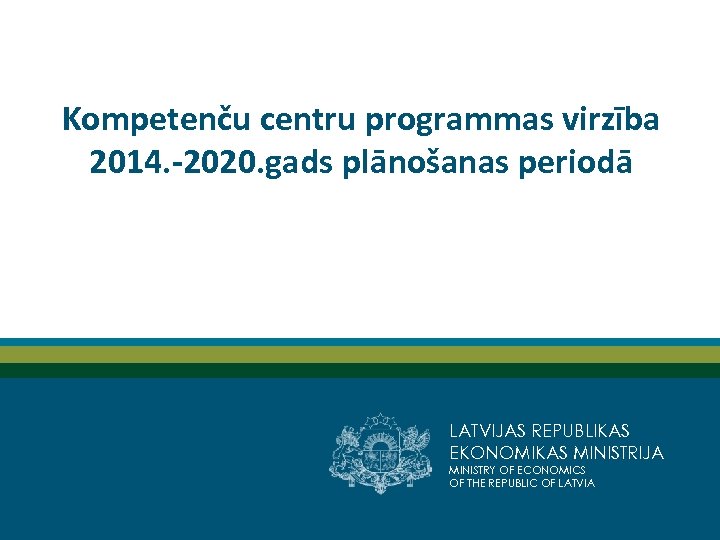 Kompetenču centru programmas virzība 2014.-2020.gads plānošanas periodā

LATVIJAS REPUBLIKAS
EKONOMIKAS MINISTRIJA
MINISTRY OF ECONOMICS
OF THE REPUBLIC OF LATVIA